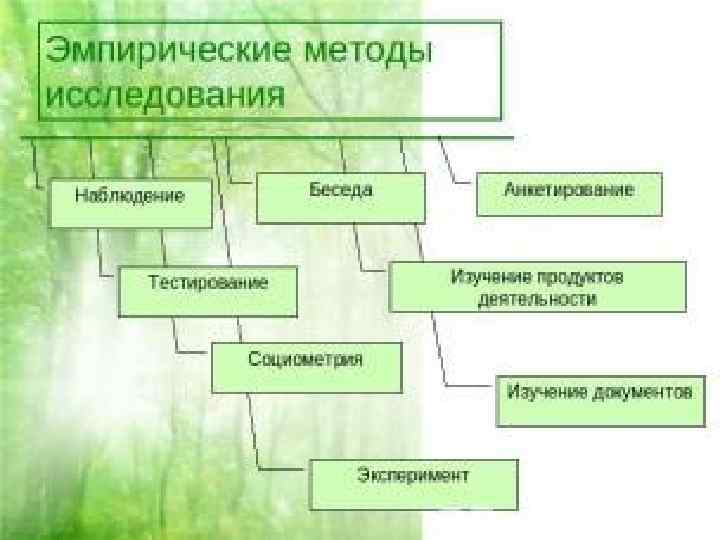 Эмпирические методы исследования

Наблюдение

Беседа

Анкетирование

Тестирование

Изучение продуктов деятельности

Социометрия

Изучение документов

Эксперимент